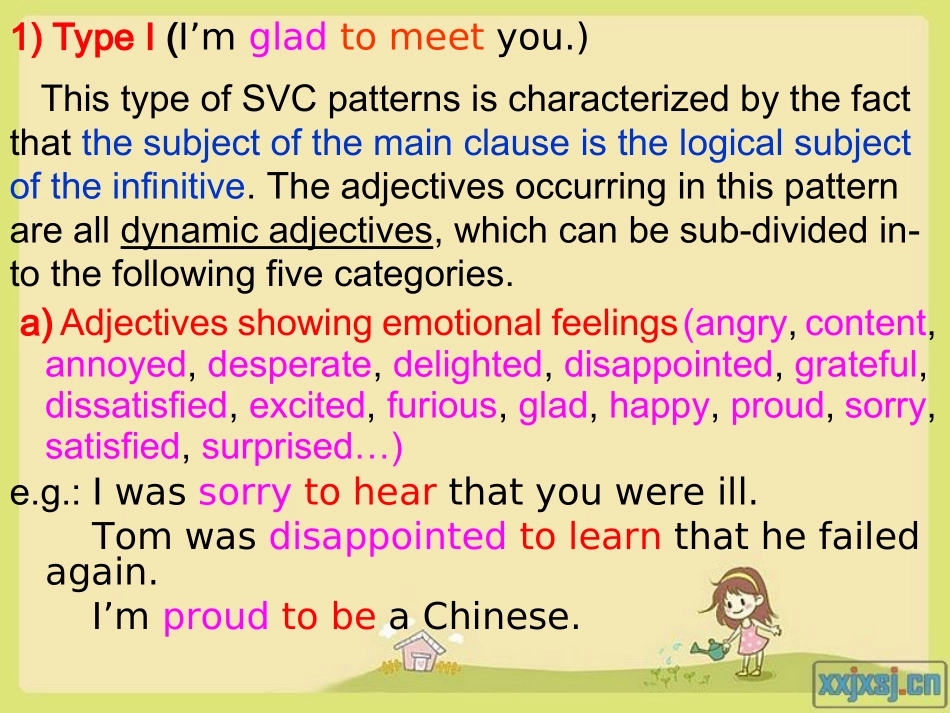 1) Type I (I’m glad to meet you.)

This type of SVC patterns is characterized by the fact that the subject of the main clause is the logical subject of the infinitive. The adjectives occurring in this pattern are all dynamic adjectives, which can be sub-divided into the following five categories.

a) Adjectives showing emotional feelings (angry, content, annoyed, desperate, delighted, disappointed, grateful, dissatisfied, excited, furious, glad, happy, proud, sorry, satisfied, surprised…)

e.g.: I was sorry to hear that you were ill.
Tom was disappointed to learn that he failed again.
I’m proud to be a Chinese.

xxjxsj.cn